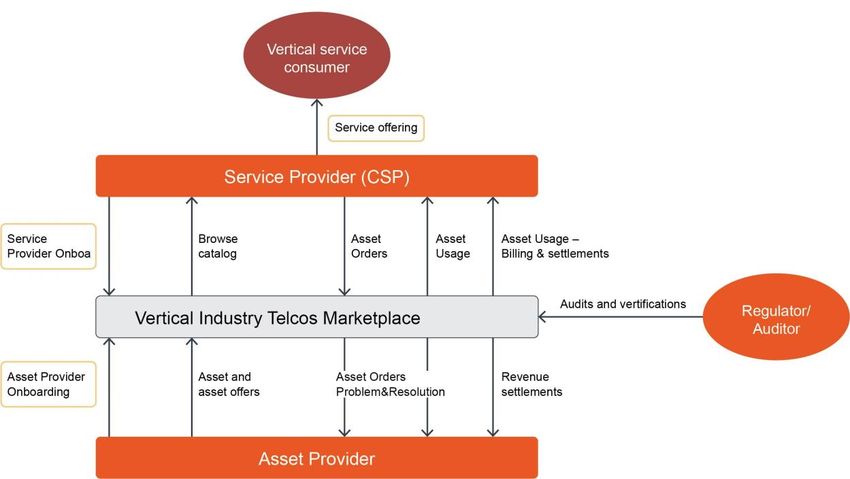 Vertical service consumer

Service offering

Service Provider (CSP)

Service Provider Onboa

Browse catalog

Asset Orders

Asset Usage

Asset Usage – Billing & settlements

Vertical Industry Telcos Marketplace

Audits and vertifications

Regulator/ Auditor

Asset Provider Onboarding

Asset and asset offers

Asset Orders Problem&Resolution

Revenue settlements

Asset Provider